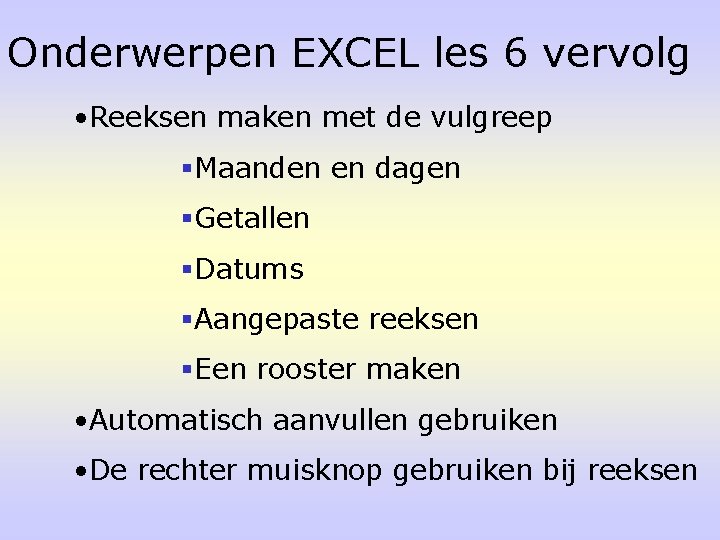 Onderwerpen EXCEL les 6 vervolg

•Reeksen maken met de vulgreep

▪Maanden en dagen

▪Getallen

▪Datums

▪Aangepaste reeksen

▪Een rooster maken

•Automatisch aanvullen gebruiken

•De rechter muisknop gebruiken bij reeksen